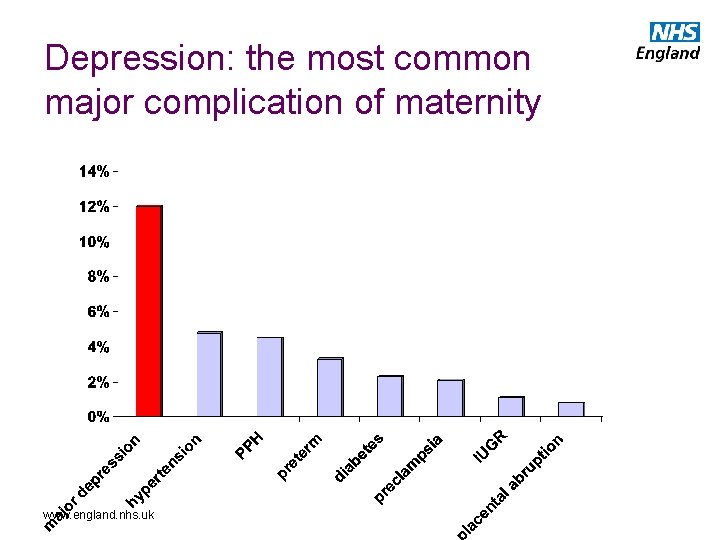 NHS
England

Depression: the most common major complication of maternity

14%
12%
10%
8%
6%
4%
2%
0%

major depression
hypertension
PPH
preterm
diabetes
preclampsia
IUGR
placental abruption

www.england.nhs.uk